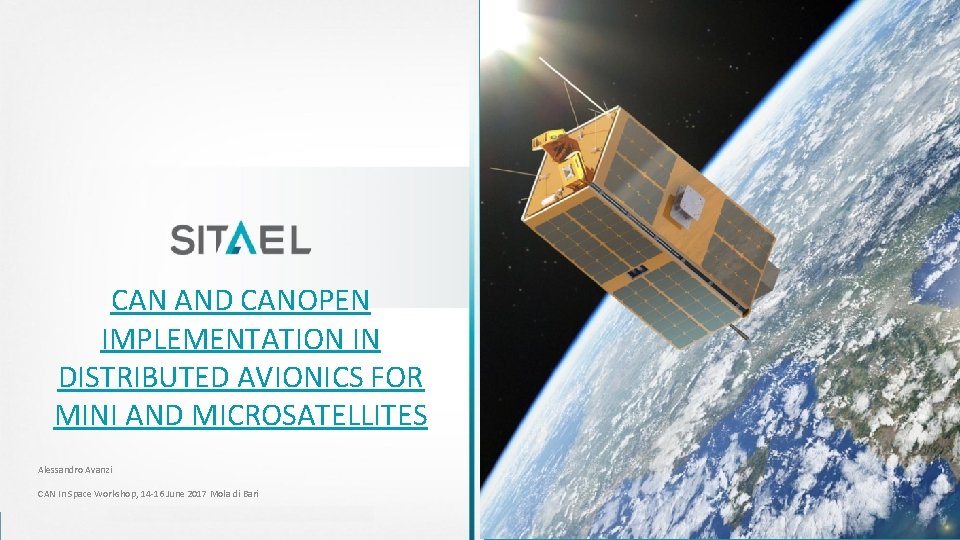 SITAEL

CAN AND CANOPEN IMPLEMENTATION IN DISTRIBUTED AVIONICS FOR MINI AND MICROSATELLITES

Alessandro Avanzi

CAN In Space Workshop, 14-16 June 2017 Mola di Bari